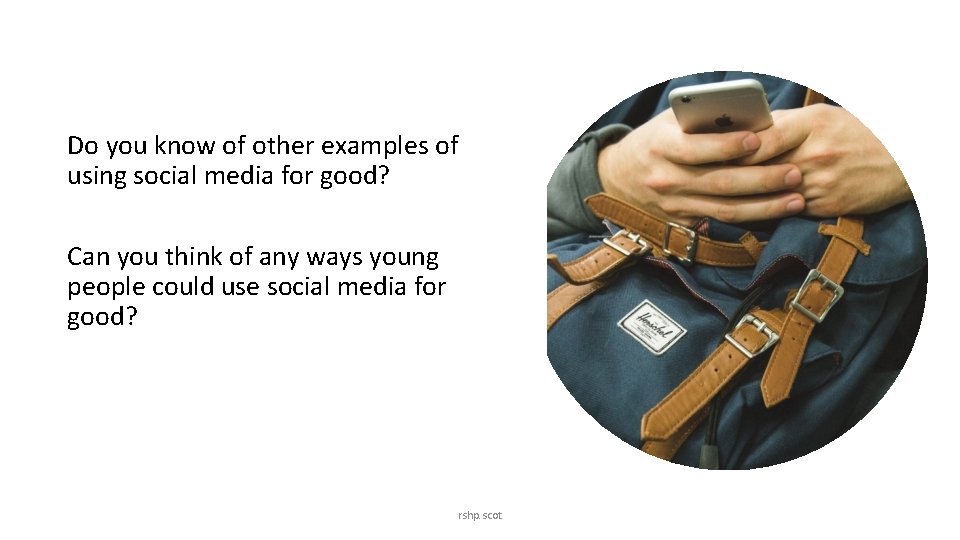 Do you know of other examples of using social media for good?

Can you think of any ways young people could use social media for good?

Herschel

rshp.scot